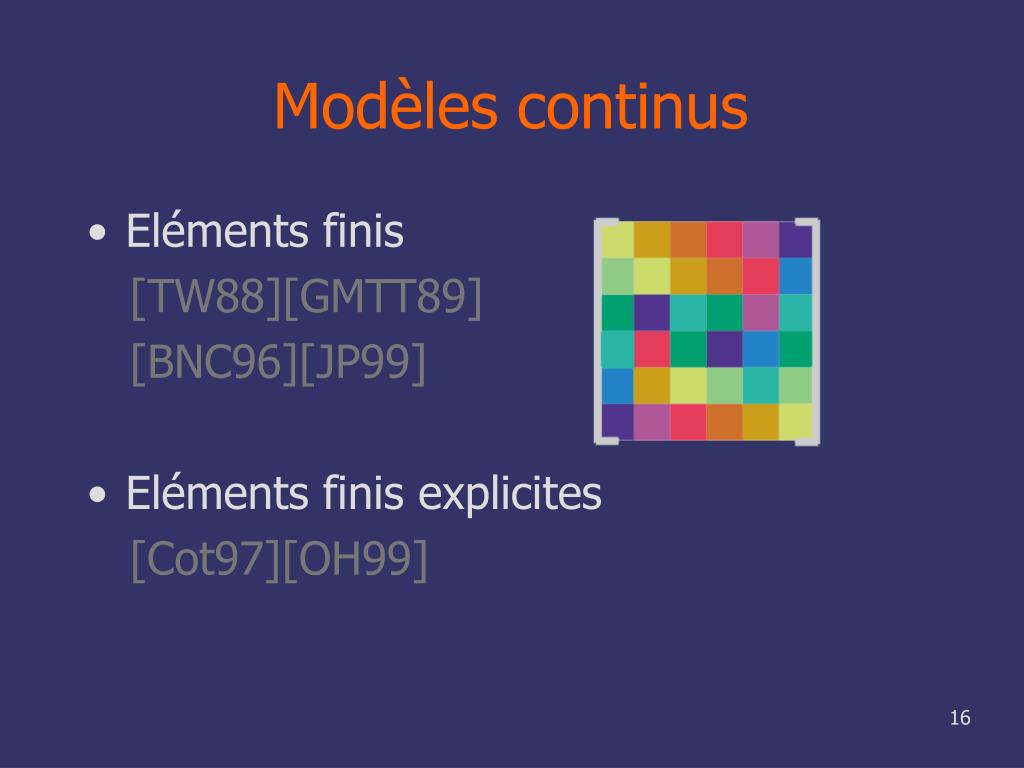 Modèles continus

• Eléments finis
[TW88][GMTT89]
[BNC96][JP99]

• Eléments finis explicites
[Cot97][OH99]

16